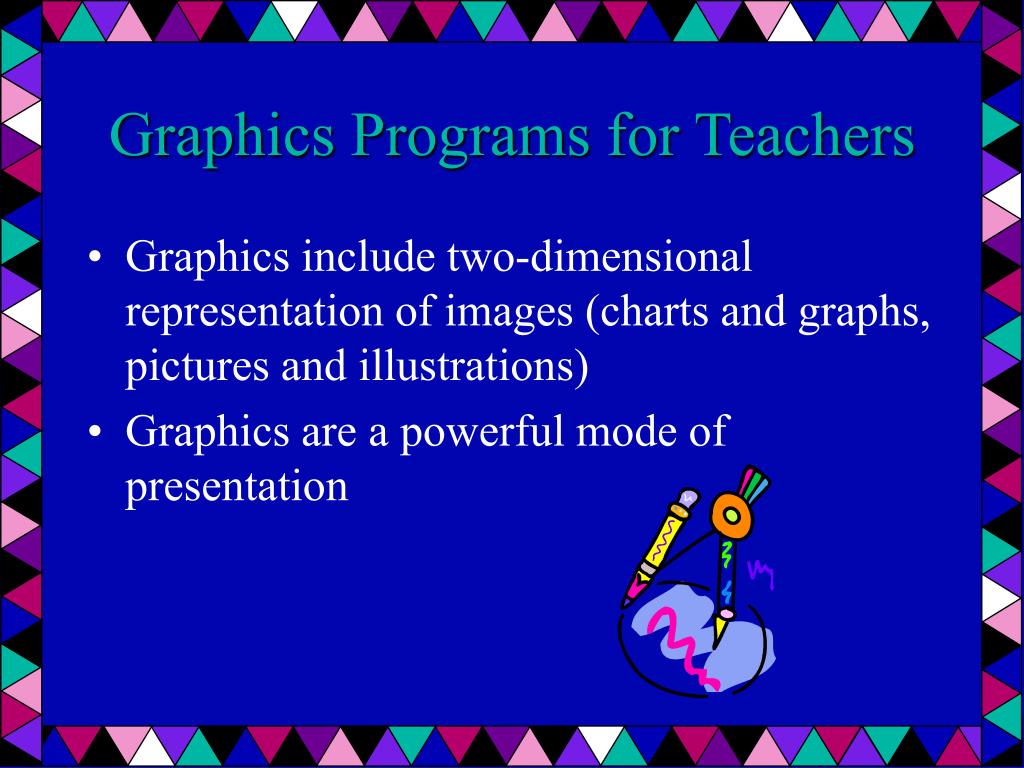 Graphics Programs for Teachers

• Graphics include two-dimensional representation of images (charts and graphs, pictures and illustrations)
• Graphics are a powerful mode of presentation